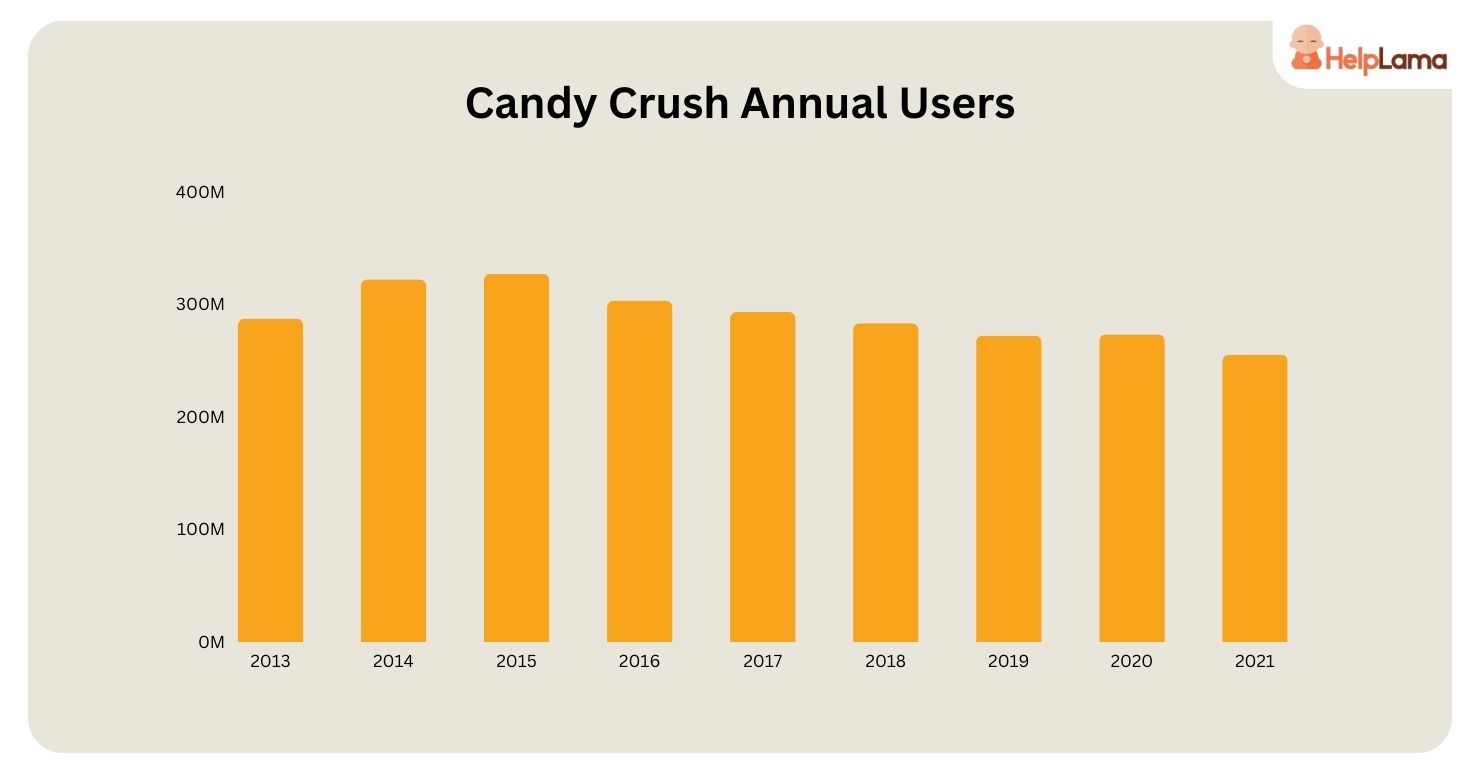 HelpLama

Candy Crush Annual Users

400M
300M
200M
100M
0M

2013 2014 2015 2016 2017 2018 2019 2020 2021